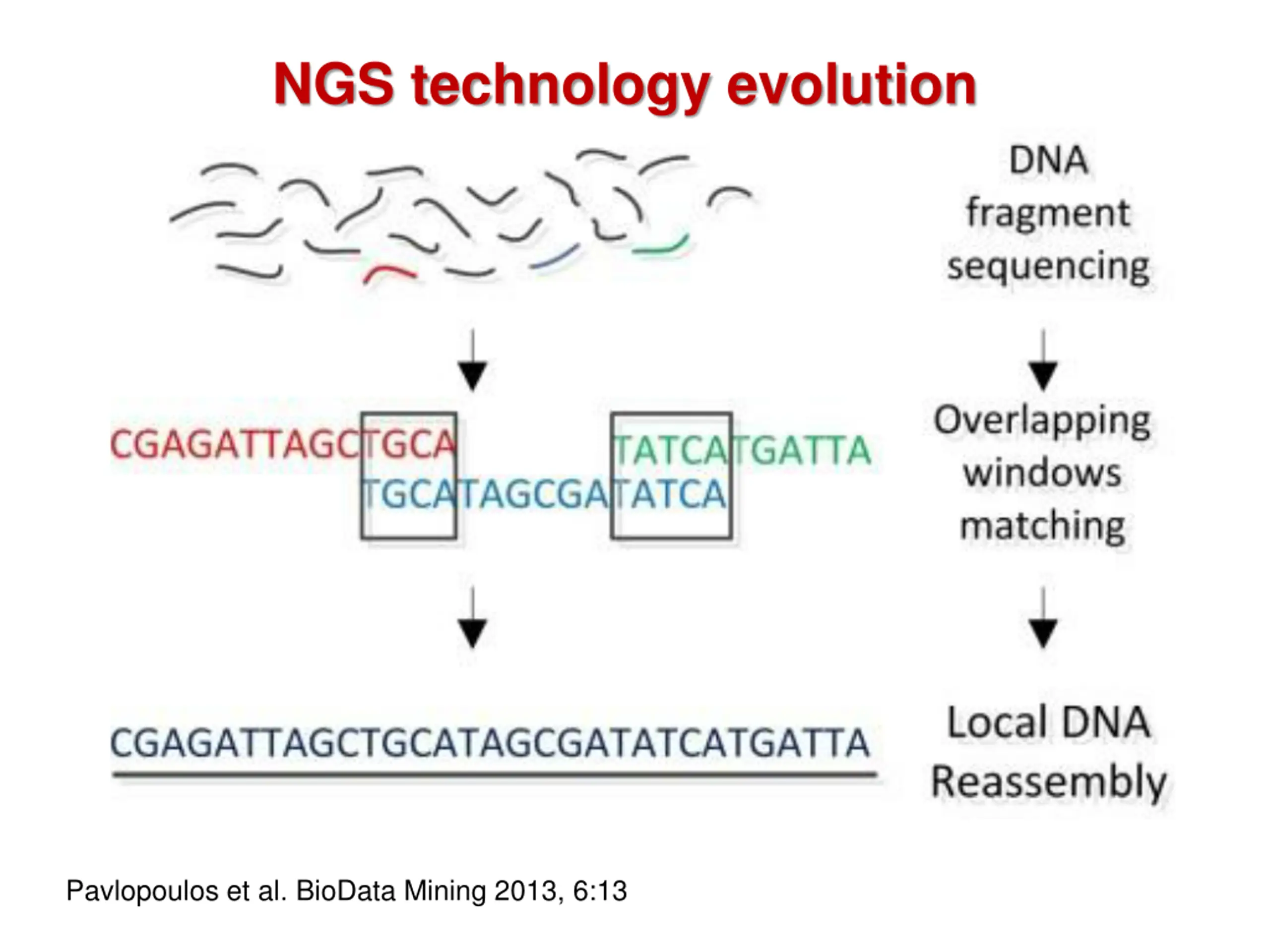 NGS technology evolution

DNA fragment sequencing

CGAGATTAGCTGCA
TATCATGATTA
TGCATAGCGATATCA

Overlapping windows matching

CGAGATTAGCTGCATAGCGATATCATGATTA

Local DNA Reassembly

Pavlopoulos et al. BioData Mining 2013, 6:13